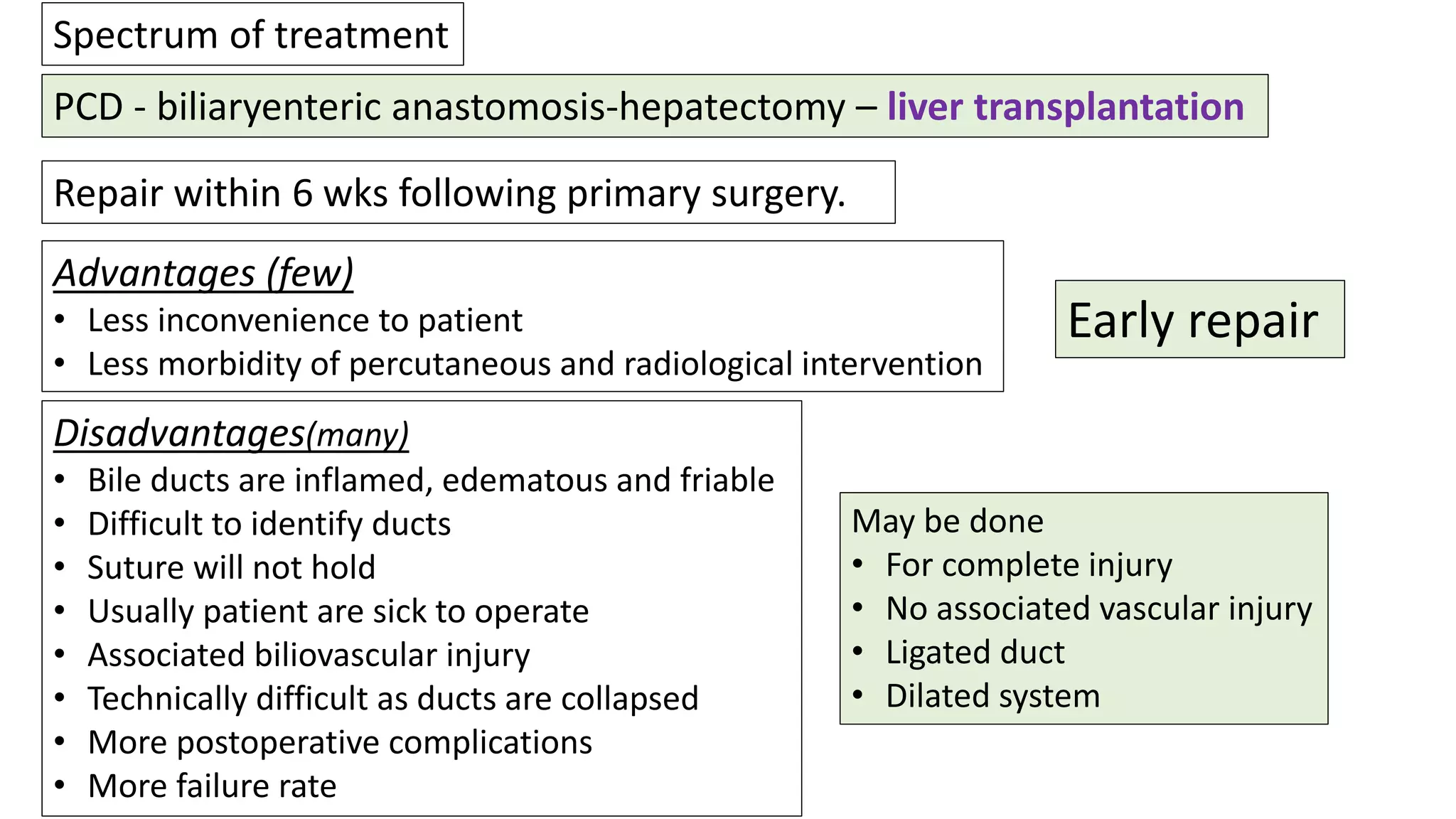 Spectrum of treatment

PCD - biliaryenteric anastomosis-hepatectomy – liver transplantation

Repair within 6 wks following primary surgery.

Advantages (few)
• Less inconvenience to patient
• Less morbidity of percutaneous and radiological intervention

Early repair

Disadvantages(many)
• Bile ducts are inflamed, edematous and friable
• Difficult to identify ducts
• Suture will not hold
• Usually patient are sick to operate
• Associated biliovascular injury
• Technically difficult as ducts are collapsed
• More postoperative complications
• More failure rate

May be done
• For complete injury
• No associated vascular injury
• Ligated duct
• Dilated system